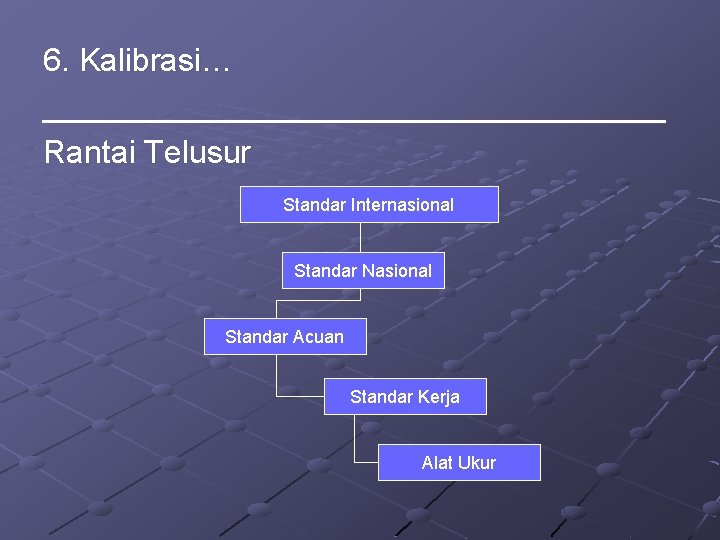 6. Kalibrasi…

Rantai Telusur

Standar Internasional

Standar Nasional

Standar Acuan

Standar Kerja

Alat Ukur